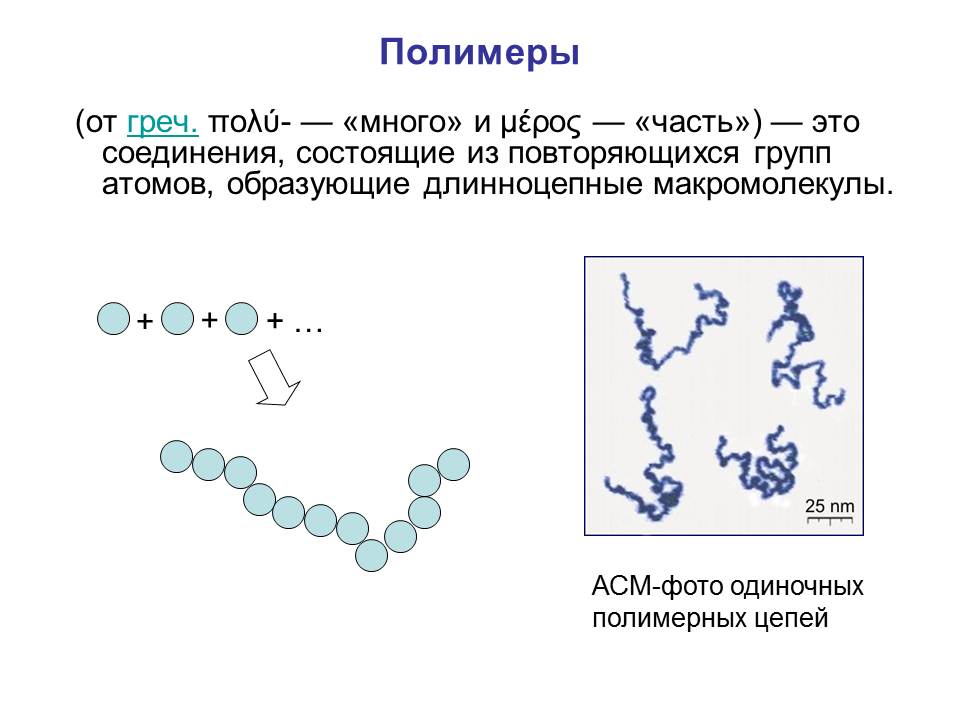 Полимеры

(от греч. πολύ- — «много» и μέρος — «часть») — это соединения, состоящие из повторяющихся групп атомов, образующие длинноцепные макромолекулы.

+ + + …

25 nm

АСМ-фото одиночных полимерных цепей